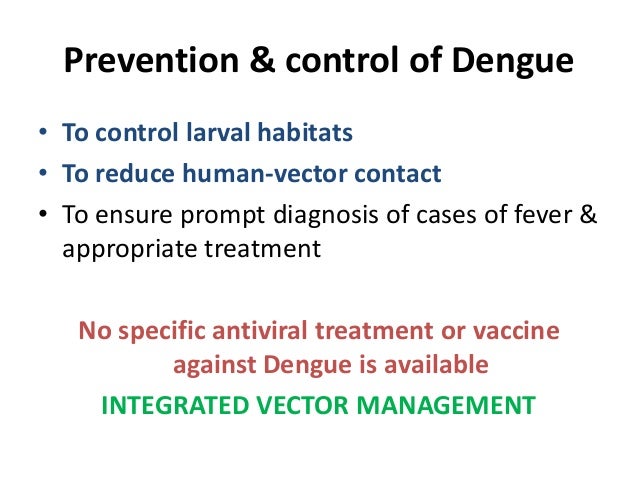 Prevention & control of Dengue

• To control larval habitats
• To reduce human-vector contact
• To ensure prompt diagnosis of cases of fever & appropriate treatment

No specific antiviral treatment or vaccine against Dengue is available

INTEGRATED VECTOR MANAGEMENT